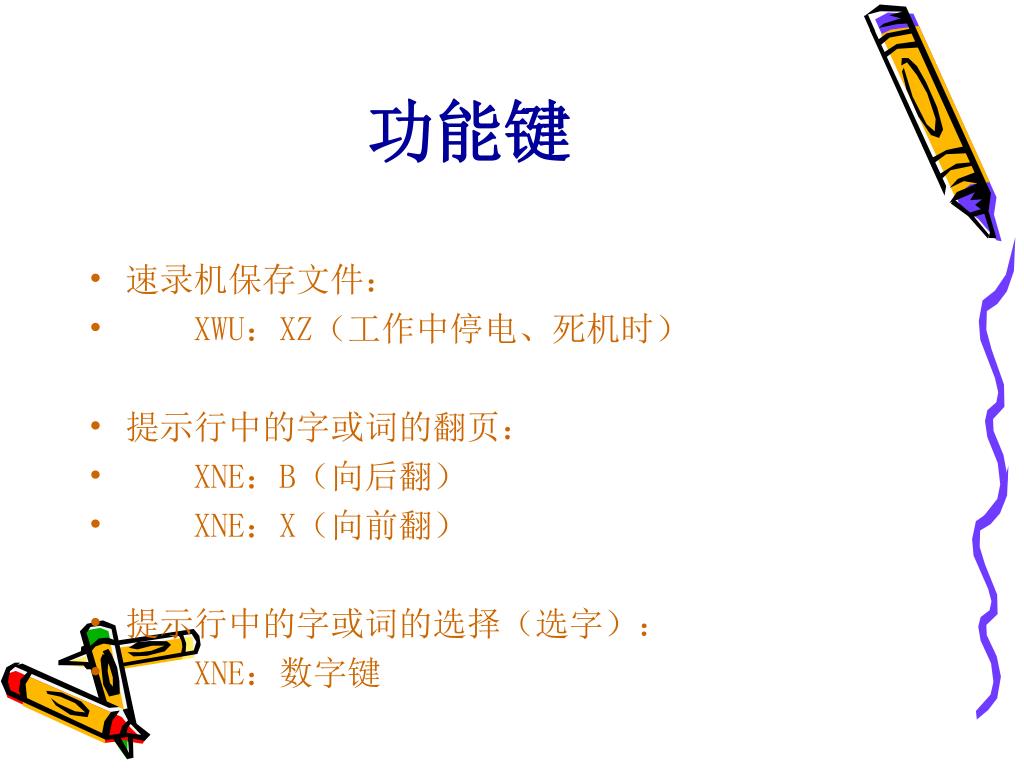 功能键

• 速录机保存文件：
• XWU：XZ（工作中停电、死机时）

• 提示行中的字或词的翻页：
• XNE：B（向后翻）
• XNE：X（向前翻）

• 提示行中的字或词的选择（选字）：
• XNE：数字键